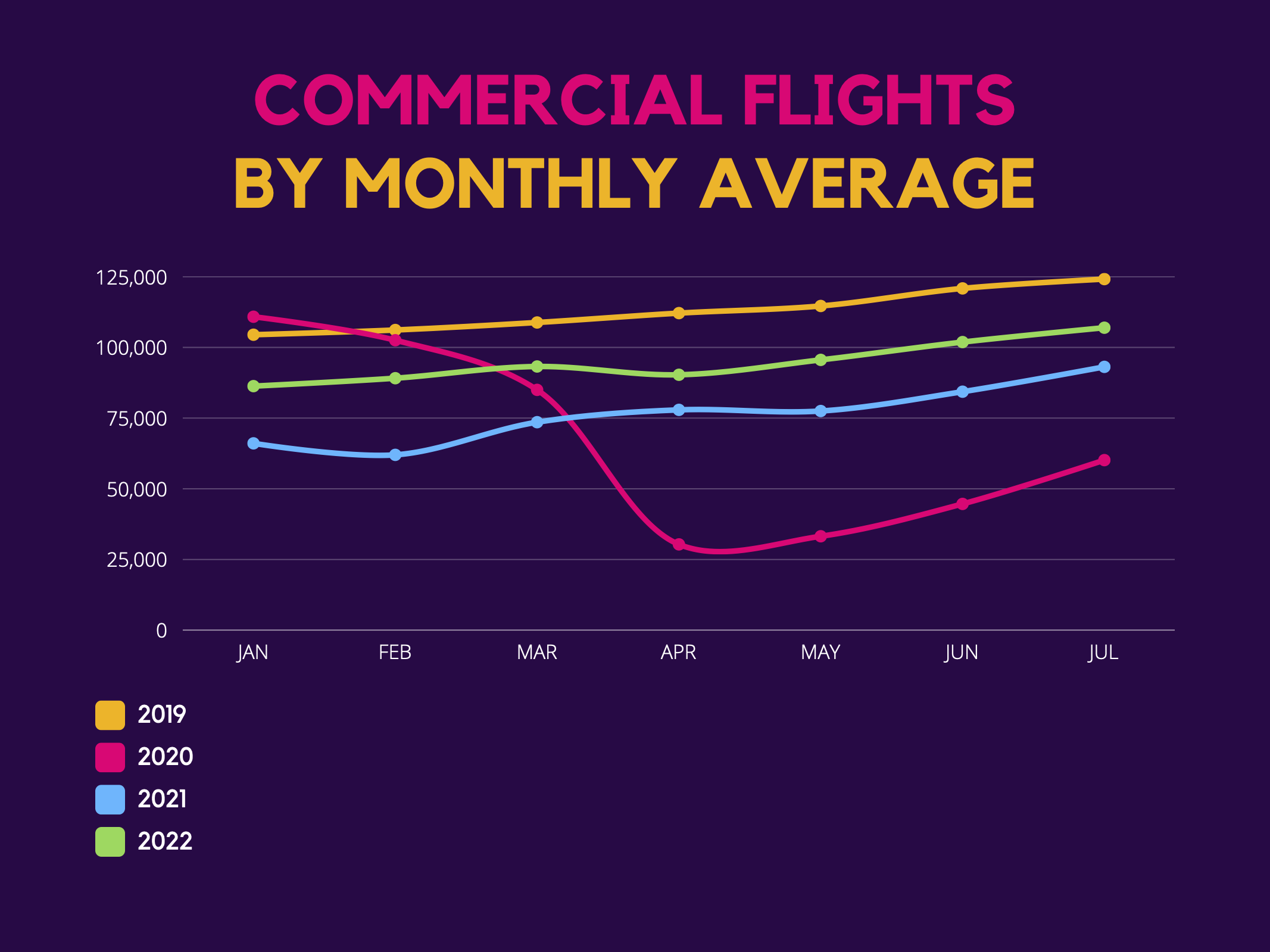 COMMERCIAL FLIGHTS
BY MONTHLY AVERAGE

125,000
100,000
75,000
50,000
25,000
0

JAN FEB MAR APR MAY JUN JUL

2019
2020
2021
2022